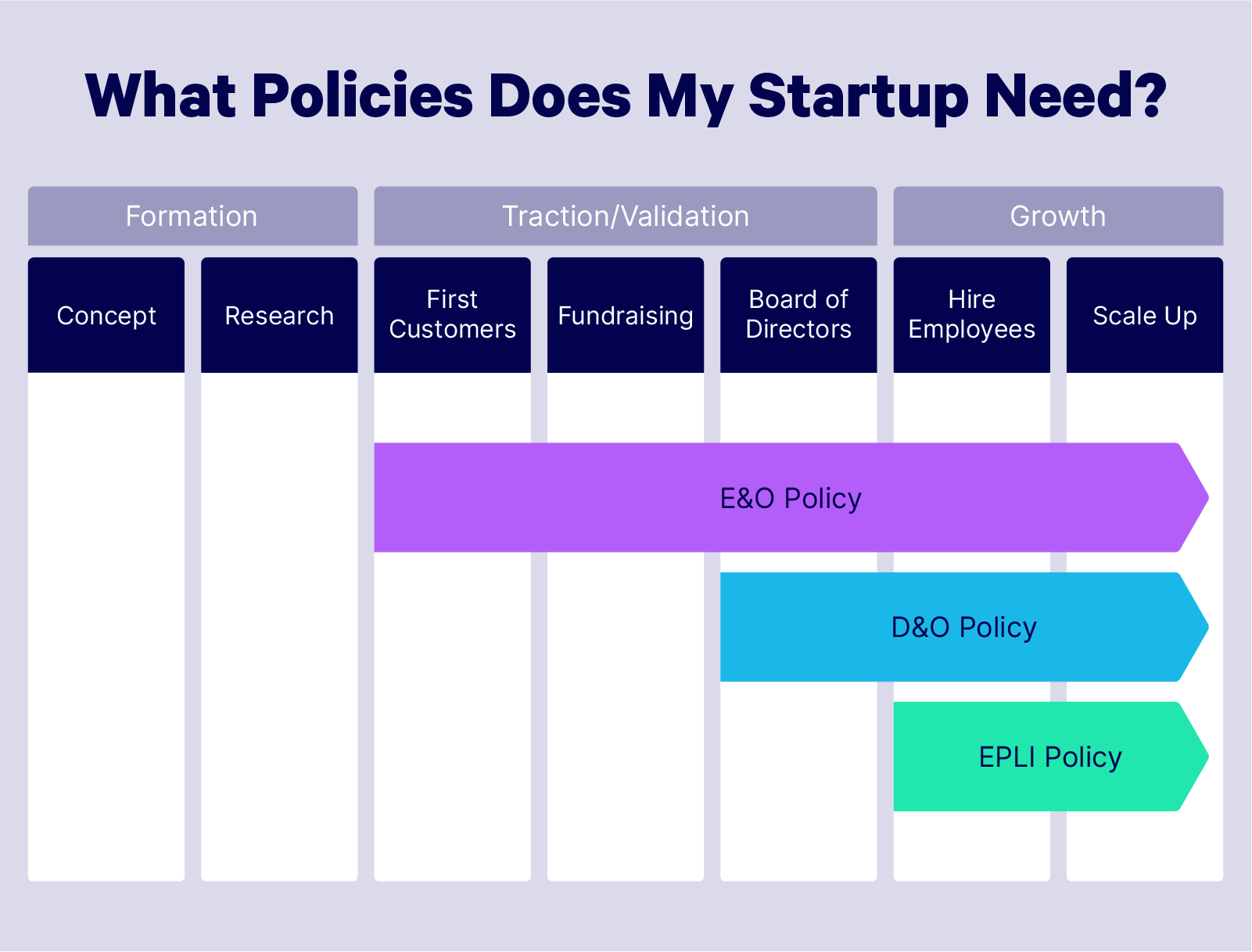 What Policies Does My Startup Need?

Formation

Traction/Validation

Growth

Concept

Research

First Customers

Fundraising

Board of Directors

Hire Employees

Scale Up

E&O Policy

D&O Policy

EPLI Policy